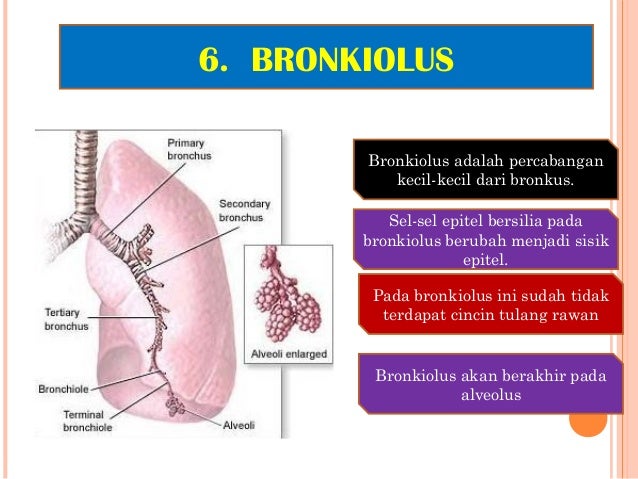 6. BRONKIOLUS

Primary bronchus

Secondary bronchus

Tertiary bronchus

Bronchiole

Terminal bronchiole

Alveoli

Alveoli enlarged

Bronkiolus adalah percabangan kecil-kecil dari bronkus.

Sel-sel epitel bersilia pada bronkiolus berubah menjadi sisik epitel.

Pada bronkiolus ini sudah tidak terdapat cincin tulang rawan

Bronkiolus akan berakhir pada alveolus